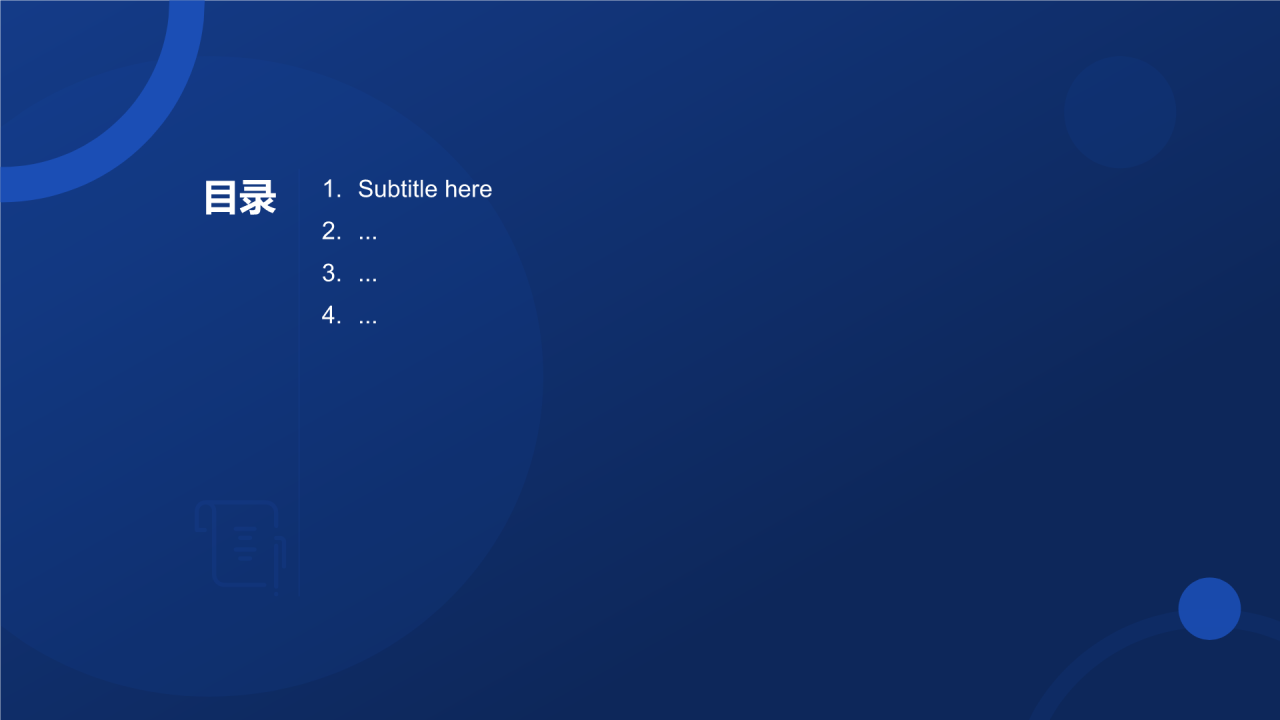 目录

1. Subtitle here
2. ...
3. ...
4. ...